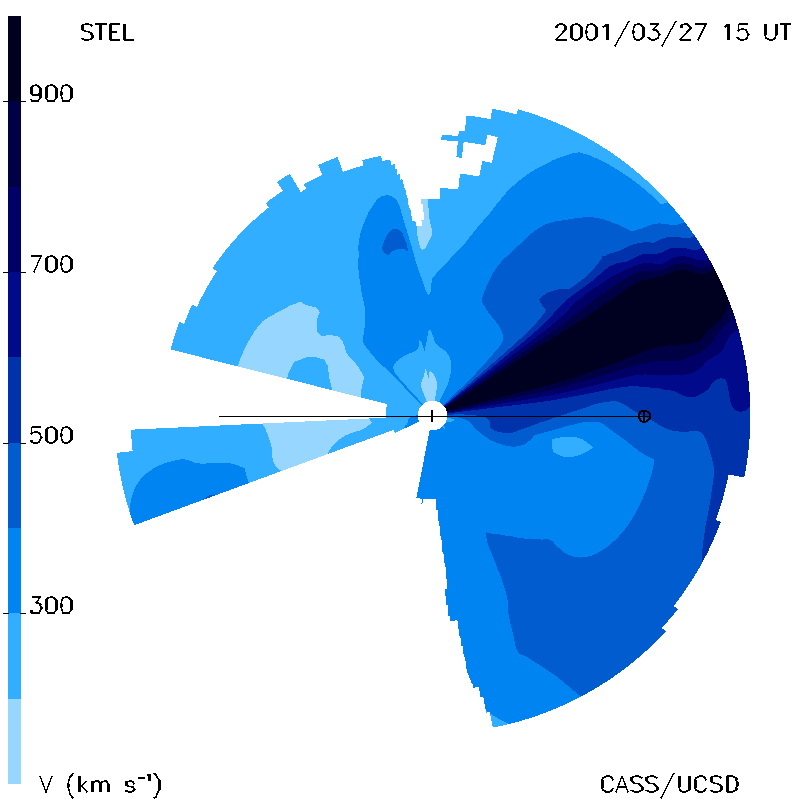 STEL

2001/03/27 15 UT

900

700

500

300

V (km s$^{-1}$)

CASS/UCSD